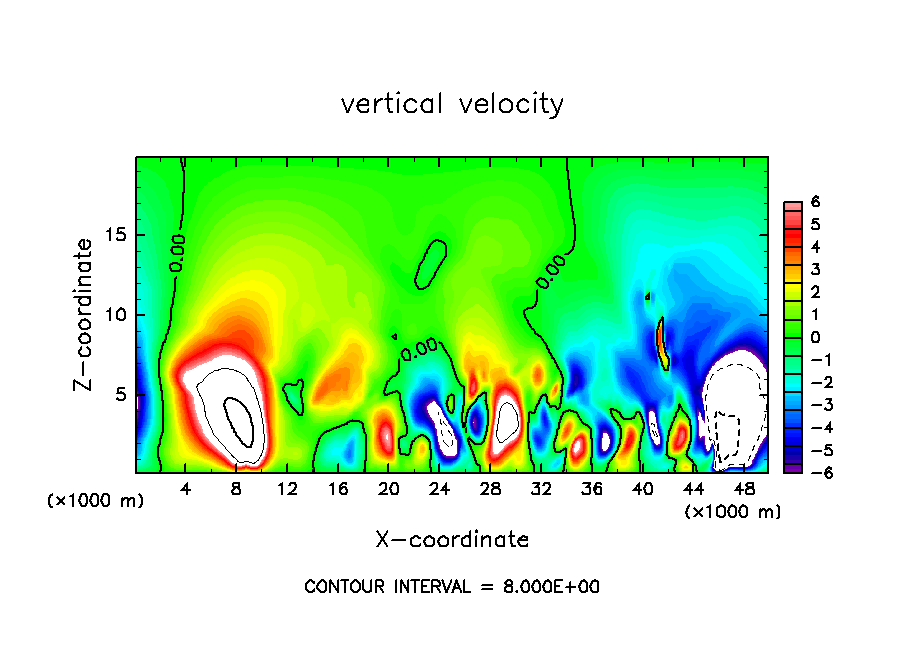 vertical velocity

Z-coordinate

15
10
5

0.00
0.00
0.00

6
5
4
3
2
1
0
−1
−2
−3
−4
−5
−6

(×1000 m)
4 8 12 16 20 24 28 32 36 40 44 48
(×1000 m)

X-coordinate

CONTOUR INTERVAL = 8.000E+00